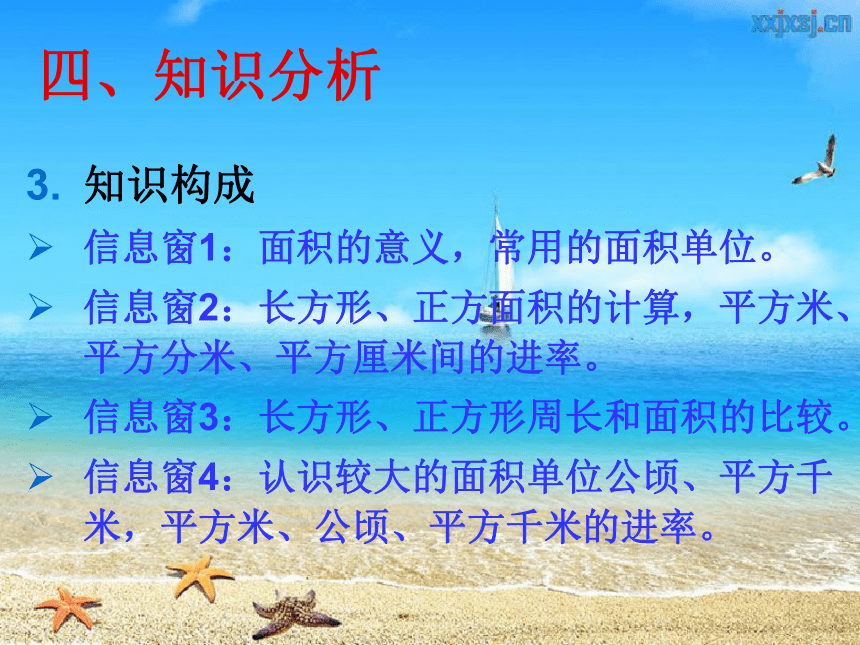 xxjxsj.cn

四、知识分析

3. 知识构成

➢ 信息窗1：面积的意义，常用的面积单位。

➢ 信息窗2：长方形、正方面积的计算，平方米、平方分米、平方厘米间的进率。

➢ 信息窗3：长方形、正方形周长和面积的比较。

➢ 信息窗4：认识较大的面积单位公顷、平方千米，平方米、公顷、平方千米的进率。